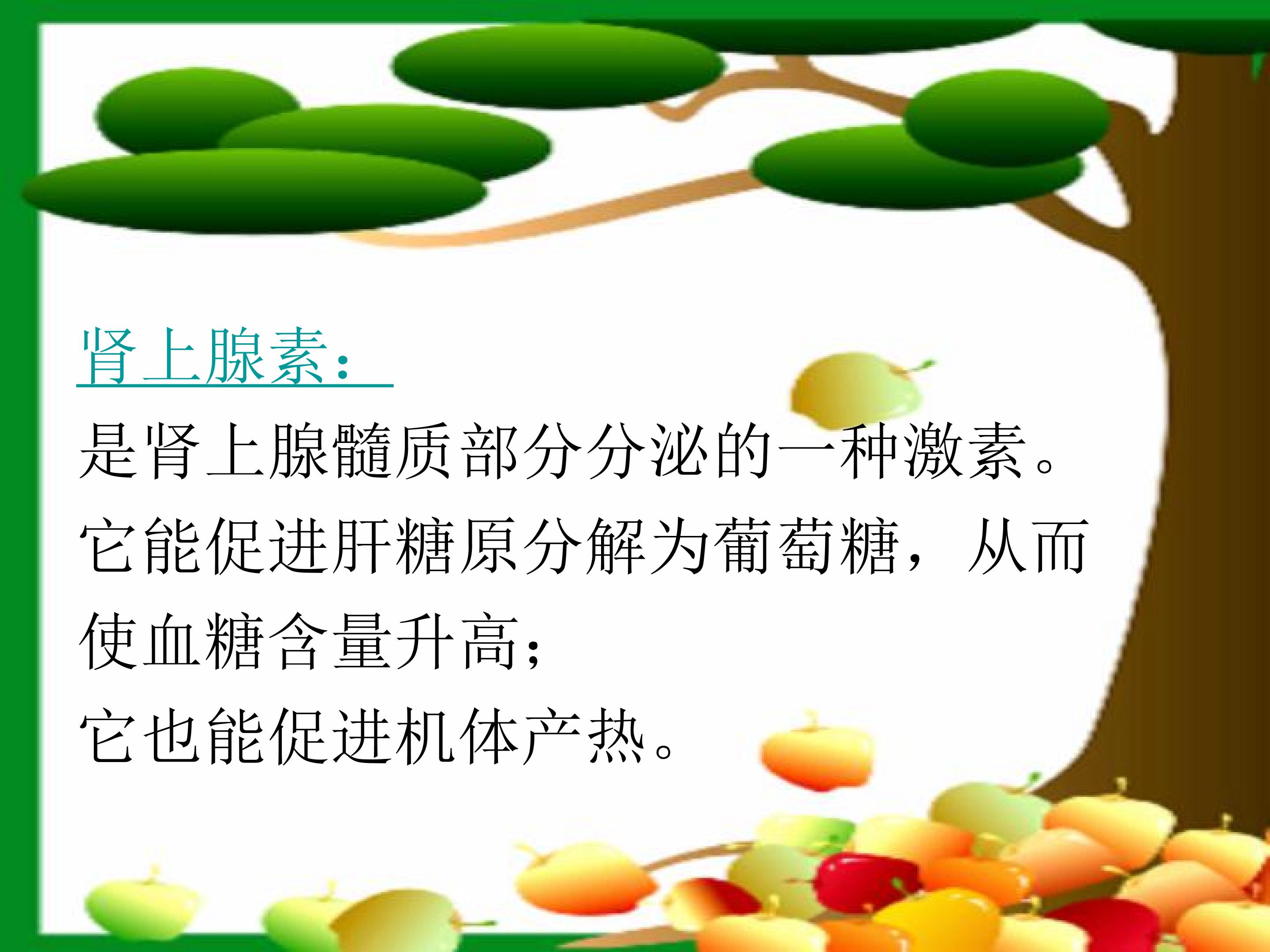 肾上腺素：

是肾上腺髓质部分分泌的一种激素。

它能促进肝糖原分解为葡萄糖，从而使血糖含量升高；

它也能促进机体产热。